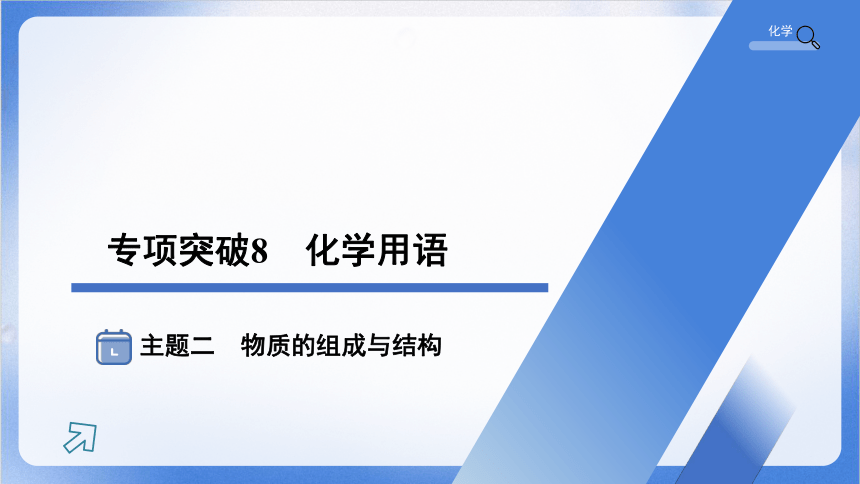 化学

专项突破8　化学用语

主题二　物质的组成与结构